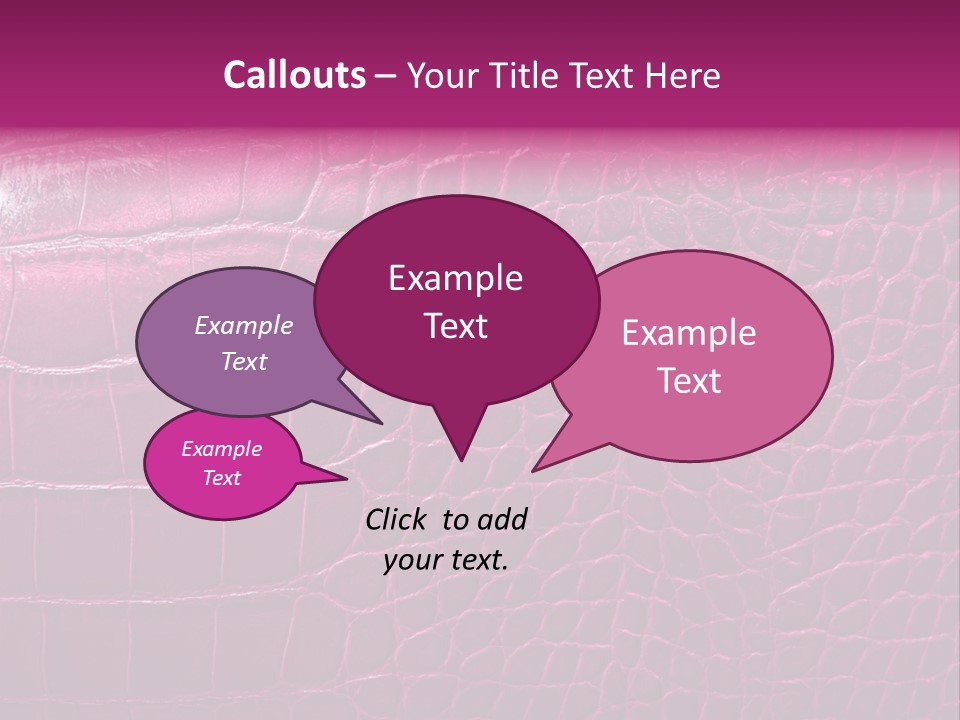 Callouts – Your Title Text Here

Example Text

Example Text

Example Text

Example Text

Click to add your text.